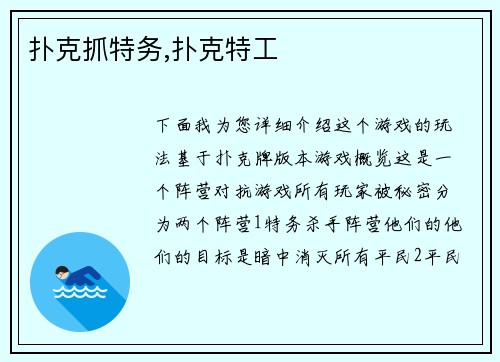 扑克抓特务,扑克特工

下面我为您详细介绍这个游戏的玩法基于扑克牌版本游戏概览这是一个阵营对抗游戏所有玩家被秘密分为两个阵营1特务杀手阵营他们的他们的目标是暗中消灭所有平民2平民